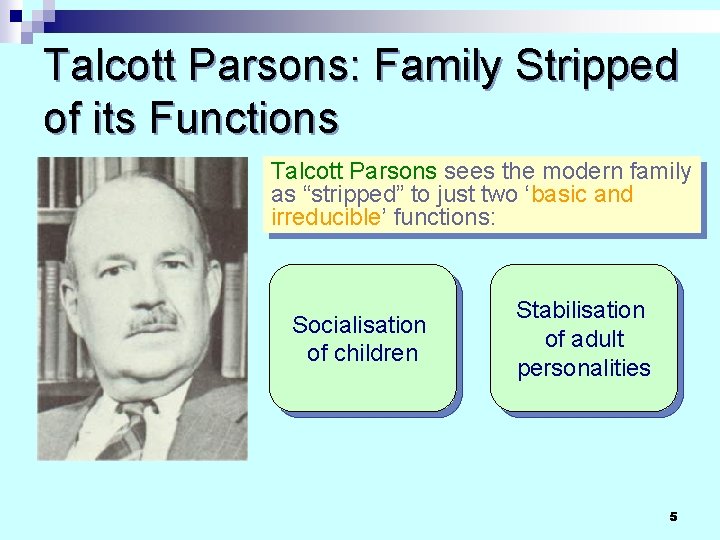 Talcott Parsons: Family Stripped of its Functions

Talcott Parsons sees the modern family as “stripped” to just two ‘basic and irreducible’ functions:

Socialisation of children

Stabilisation of adult personalities

5